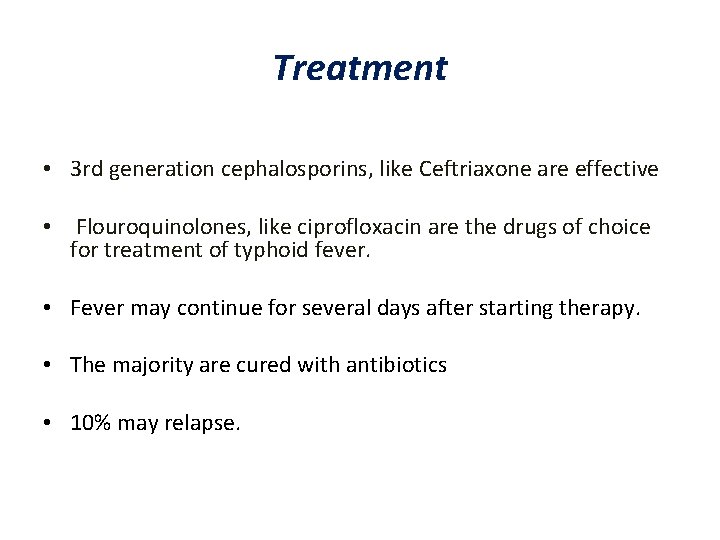 Treatment

• 3rd generation cephalosporins, like Ceftriaxone are effective

• Flouroquinolones, like ciprofloxacin are the drugs of choice for treatment of typhoid fever.

• Fever may continue for several days after starting therapy.

• The majority are cured with antibiotics

• 10% may relapse.